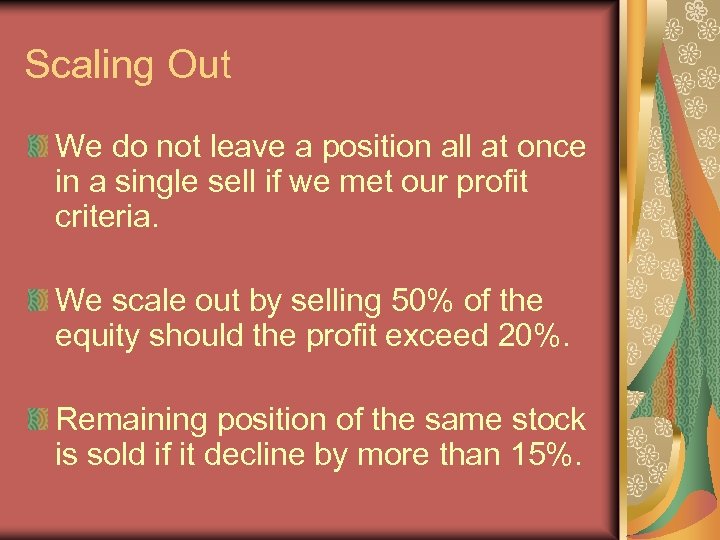 Scaling Out

We do not leave a position all at once in a single sell if we met our profit criteria.

We scale out by selling 50% of the equity should the profit exceed 20%.

Remaining position of the same stock is sold if it decline by more than 15%.